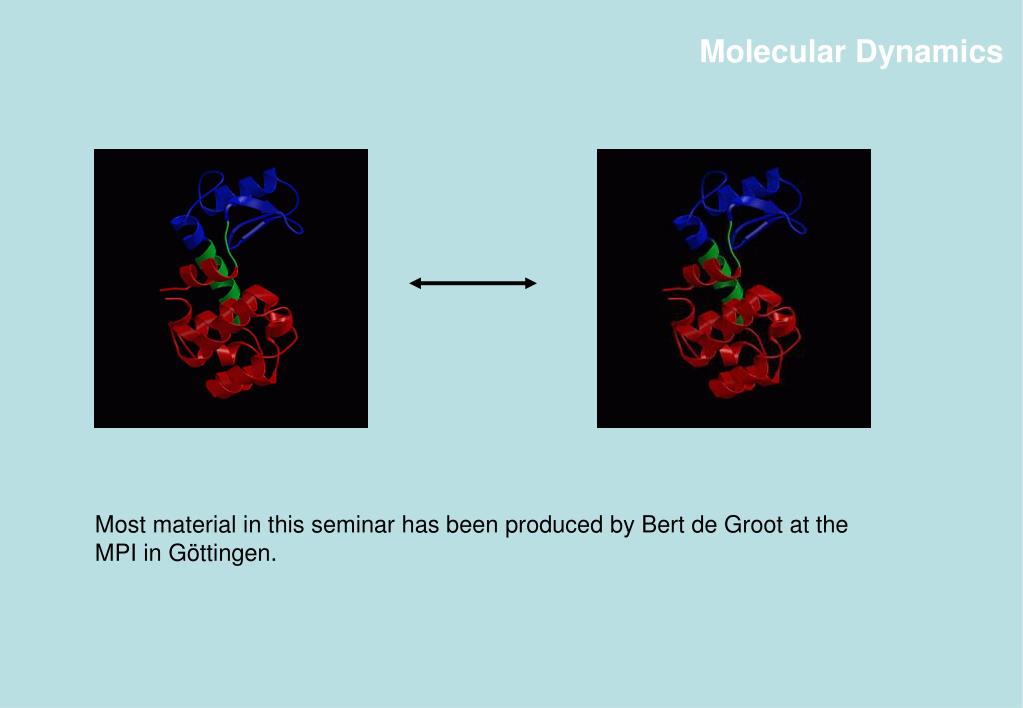 Molecular Dynamics

Most material in this seminar has been produced by Bert de Groot at the MPI in Göttingen.